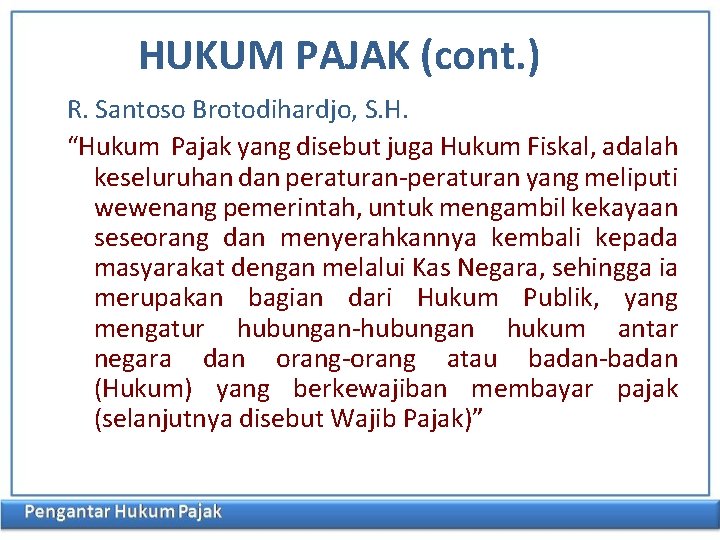 HUKUM PAJAK (cont.)

R. Santoso Brotodihardjo, S.H.

“Hukum Pajak yang disebut juga Hukum Fiskal, adalah keseluruhan dan peraturan-peraturan yang meliputi wewenang pemerintah, untuk mengambil kekayaan seseorang dan menyerahkannya kembali kepada masyarakat dengan melalui Kas Negara, sehingga ia merupakan bagian dari Hukum Publik, yang mengatur hubungan-hubungan hukum antar negara dan orang-orang atau badan-badan (Hukum) yang berkewajiban membayar pajak (selanjutnya disebut Wajib Pajak)”

Pengantar Hukum Pajak